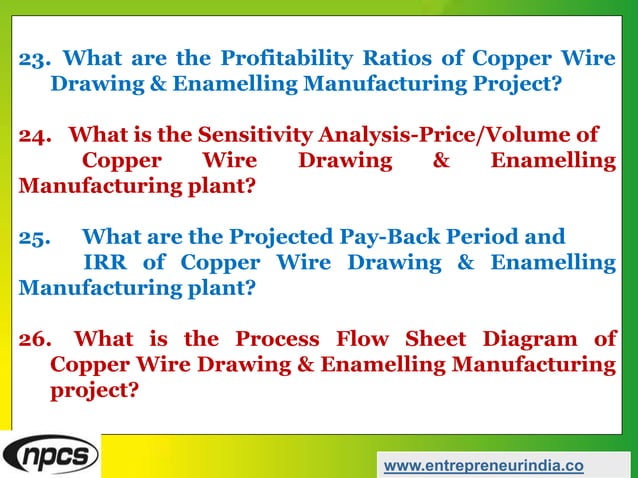 23. What are the Profitability Ratios of Copper Wire Drawing & Enamelling Manufacturing Project?

24. What is the Sensitivity Analysis-Price/Volume of Copper Wire Drawing & Enamelling Manufacturing plant?

25. What are the Projected Pay-Back Period and IRR of Copper Wire Drawing & Enamelling Manufacturing plant?

26. What is the Process Flow Sheet Diagram of Copper Wire Drawing & Enamelling Manufacturing project?

npcs

www.entrepreneurindia.co